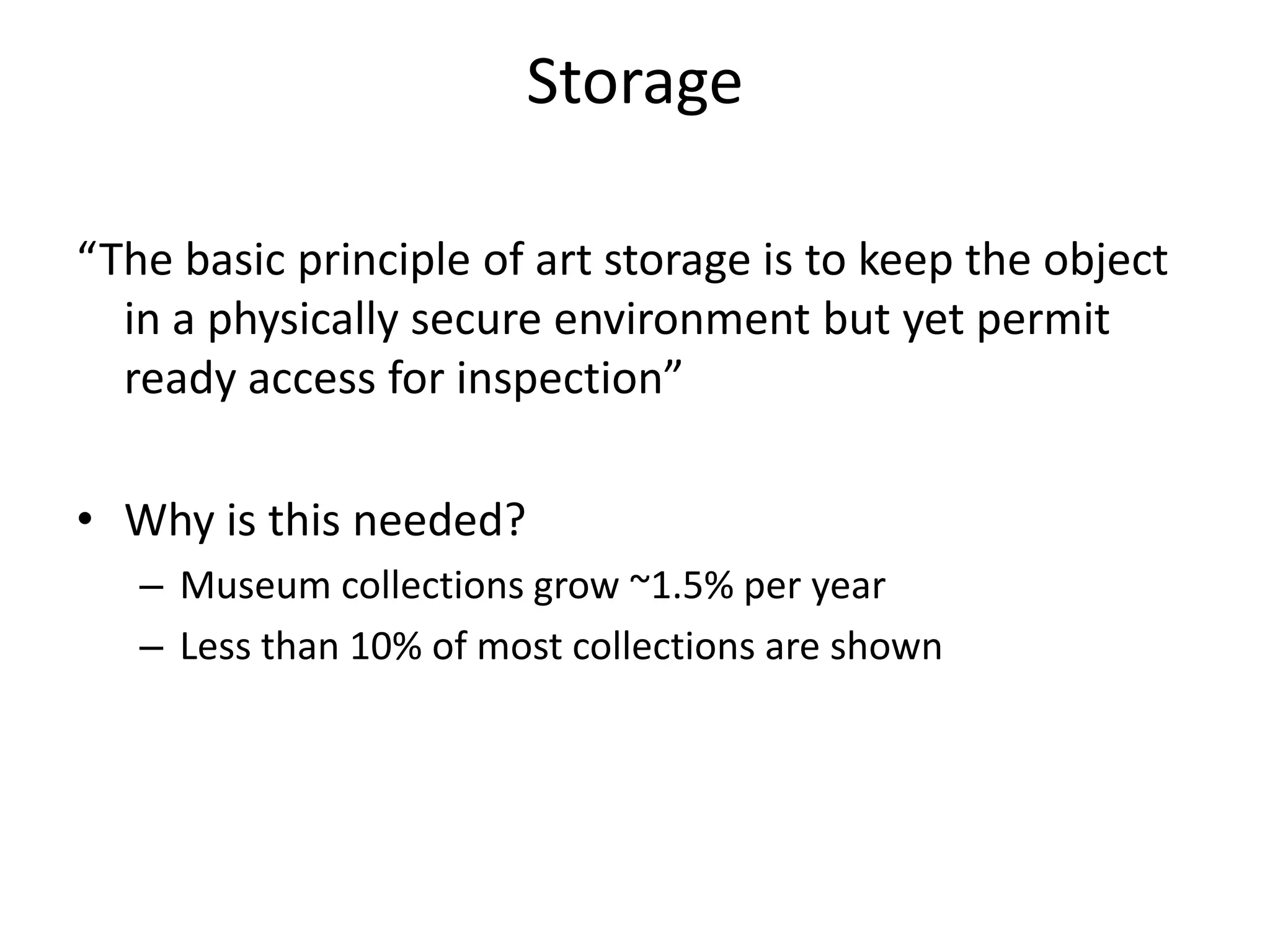 Storage

“The basic principle of art storage is to keep the object in a physically secure environment but yet permit ready access for inspection”

• Why is this needed?
  – Museum collections grow ~1.5% per year
  – Less than 10% of most collections are shown